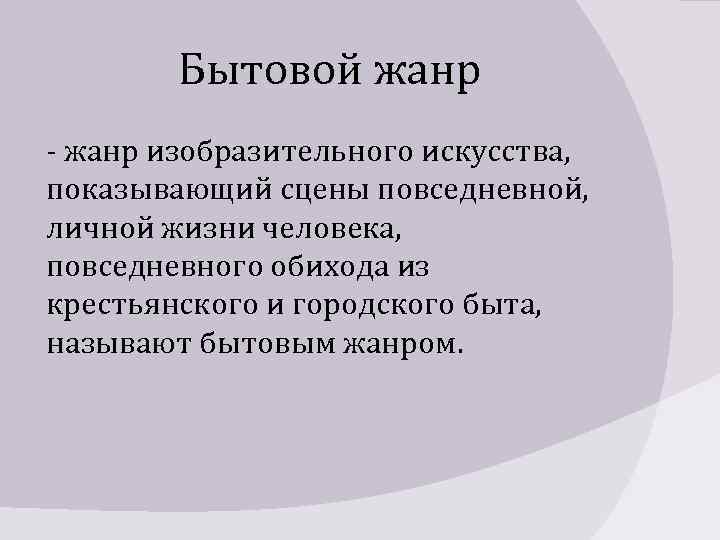 Бытовой жанр

- жанр изобразительного искусства, показывающий сцены повседневной, личной жизни человека, повседневного обихода из крестьянского и городского быта, называют бытовым жанром.